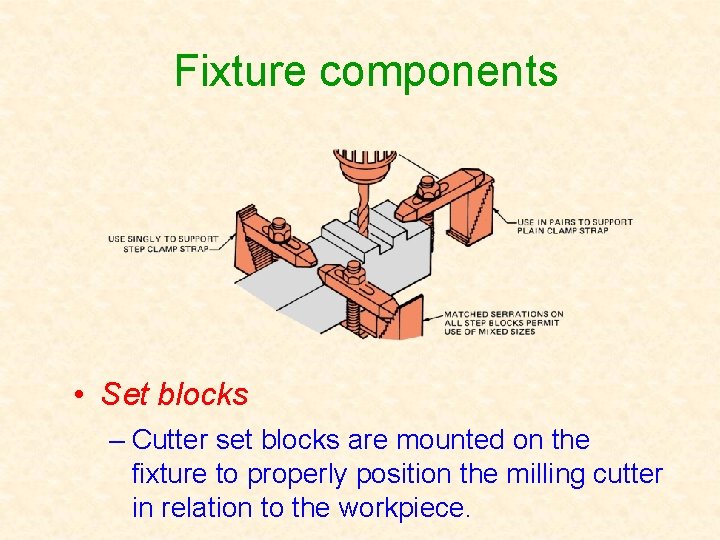 Fixture components

USE SINGLY TO SUPPORT STEP CLAMP STRAP

USE IN PAIRS TO SUPPORT PLAIN CLAMP STRAP

MATCHED SERRATIONS ON ALL STEP BLOCKS PERMIT USE OF MIXED SIZES

• Set blocks

– Cutter set blocks are mounted on the fixture to properly position the milling cutter in relation to the workpiece.